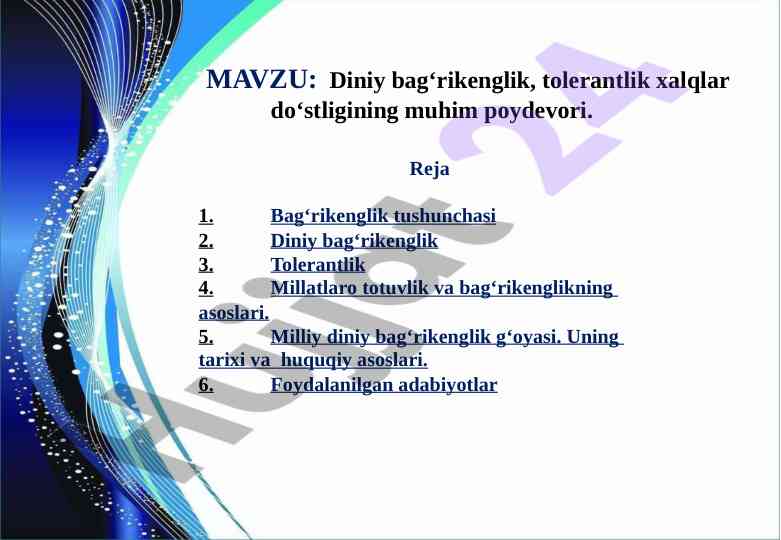 MAVZU: Diniy bag‘rikenglik, tolerantlik xalqlar do‘stligining muhim poydevori.

Reja

1. Bag‘rikenglik tushunchasi
2. Diniy bag‘rikenglik
3. Tolerantlik
4. Millatlaro totuvlik va bag‘rikenglikning asoslari.
5. Milliy diniy bag‘rikenglik g‘oyasi. Uning tarixi va huquqiy asoslari.
6. Foydalanilgan adabiyotlar

Hujjat 24